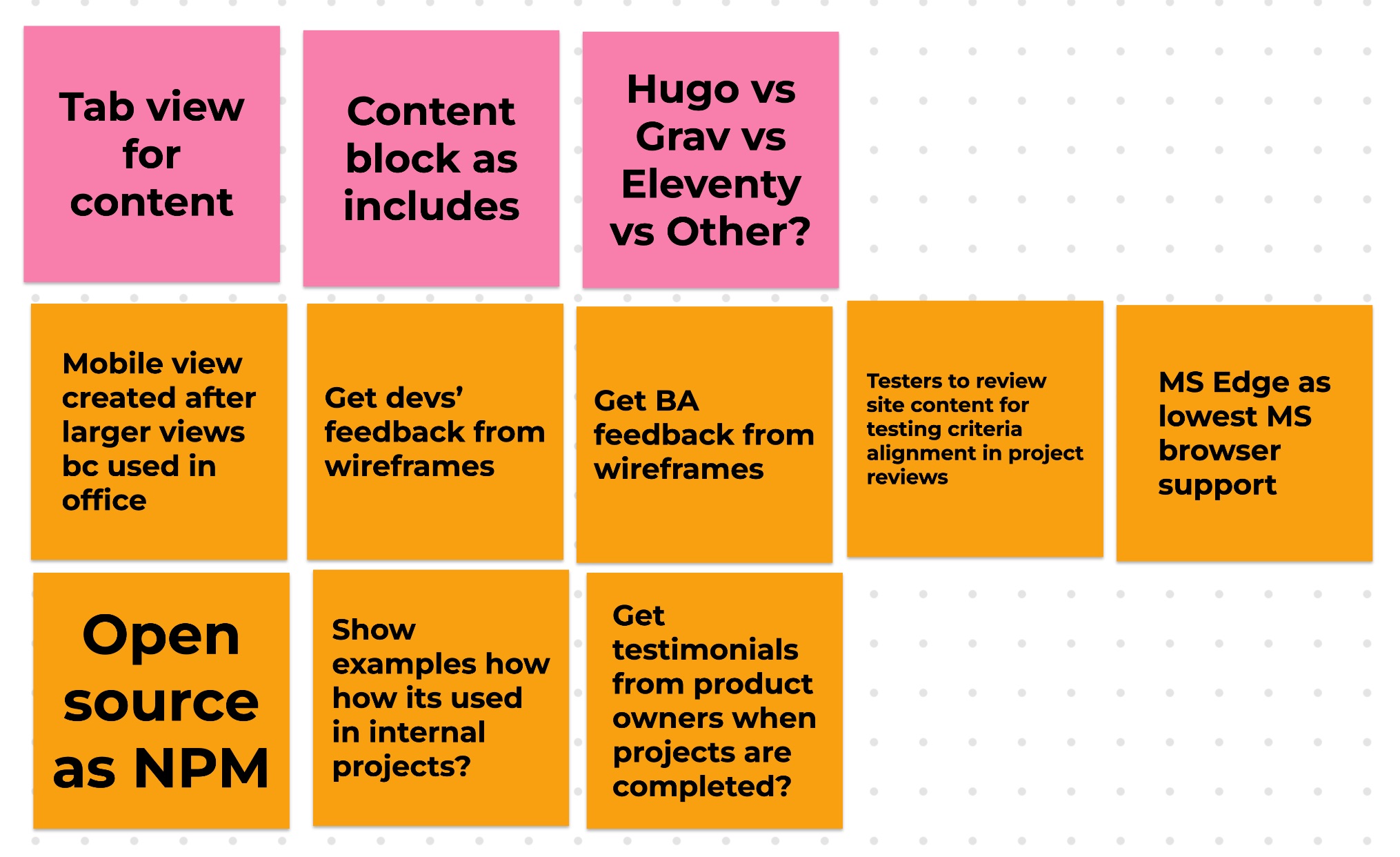 Tab view for content

Content block as includes

Hugo vs Grav vs Eleventy vs Other?

Mobile view created after larger views bc used in office

Get devs' feedback from wireframes

Get BA feedback from wireframes

Testers to review site content for testing criteria alignment in project reviews

MS Edge as lowest MS browser support

Open source as NPM

Show examples how how its used in internal projects?

Get testimonials from product owners when projects are completed?